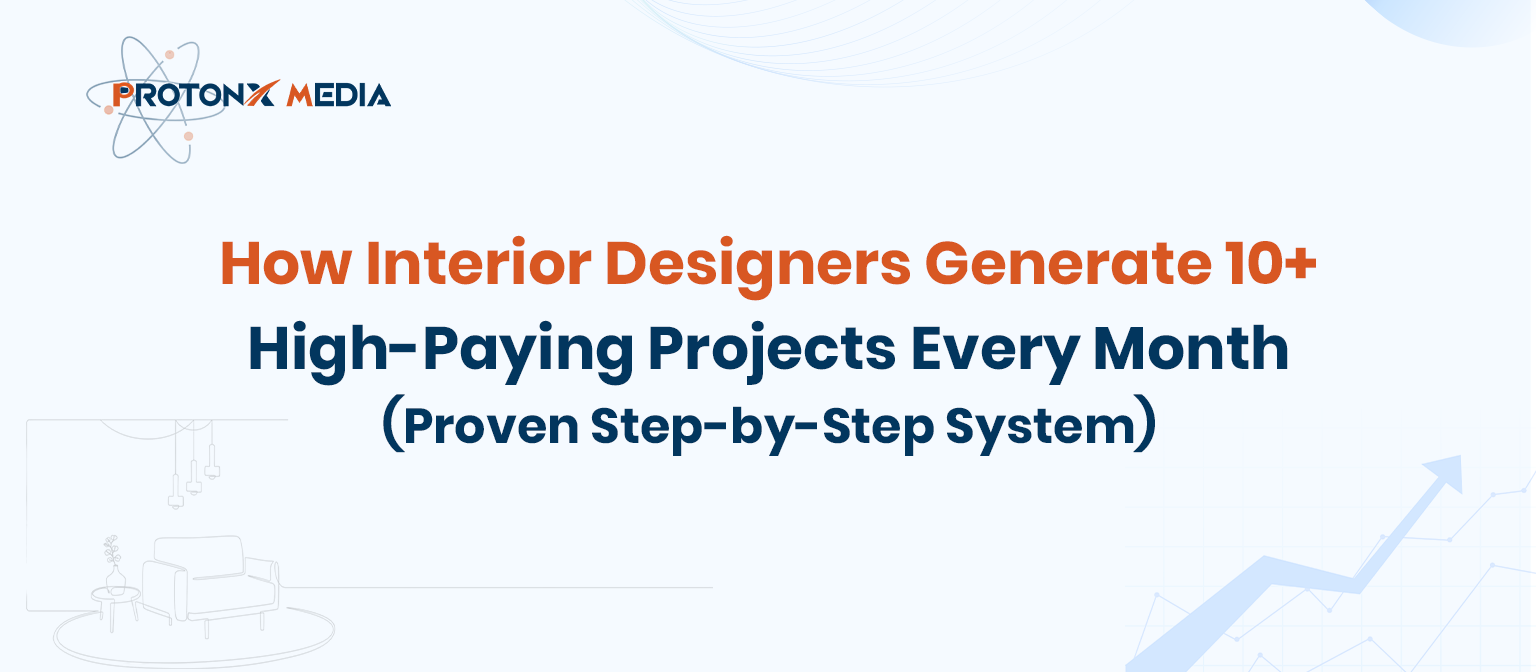 PROTONX MEDIA

How Interior Designers Generate 10+
High-Paying Projects Every Month
(Proven Step-by-Step System)